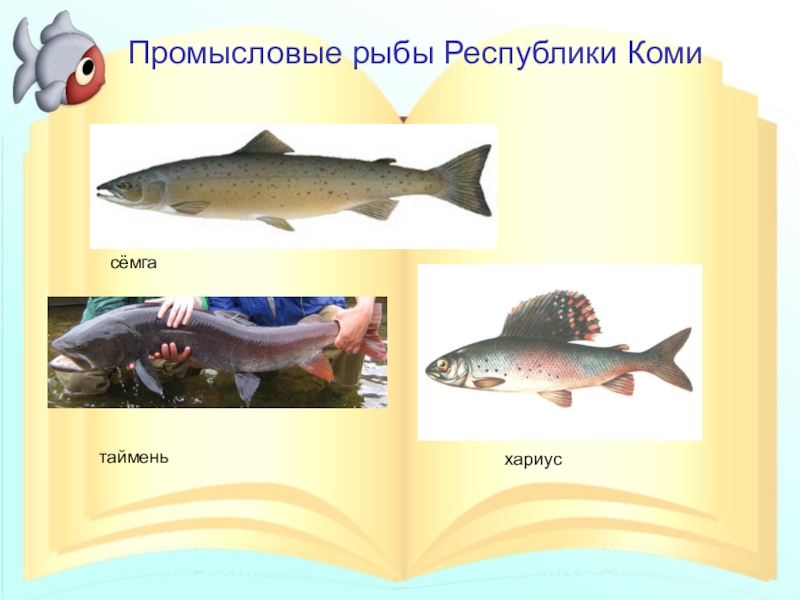 Промысловые рыбы Республики Коми

сёмга

таймень

хариус